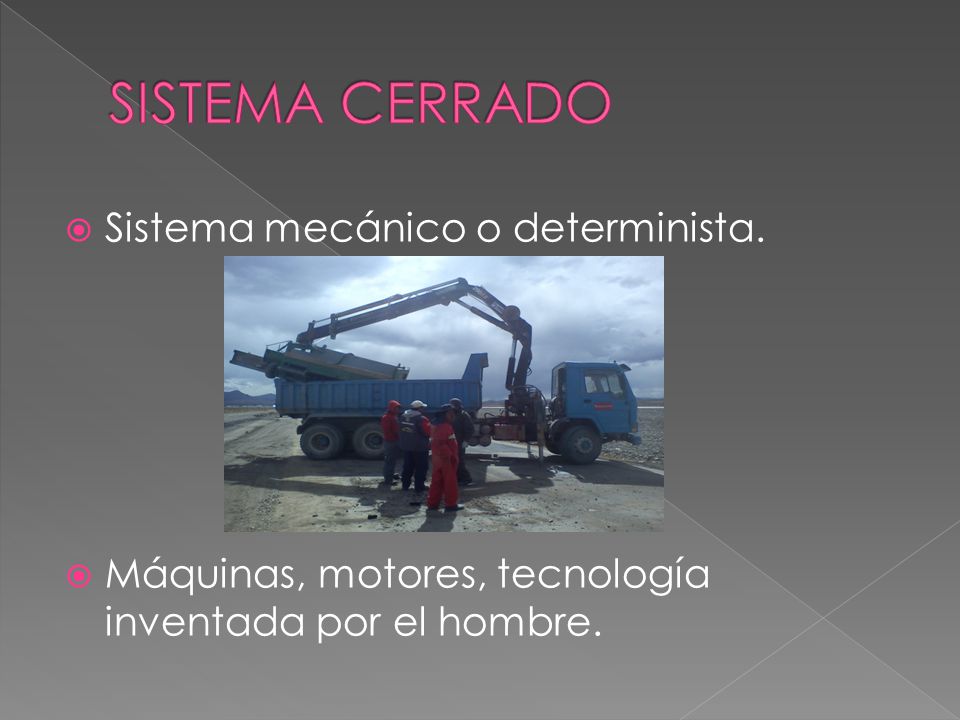 SISTEMA CERRADO

Sistema mecánico o determinista.

Máquinas, motores, tecnología inventada por el hombre.